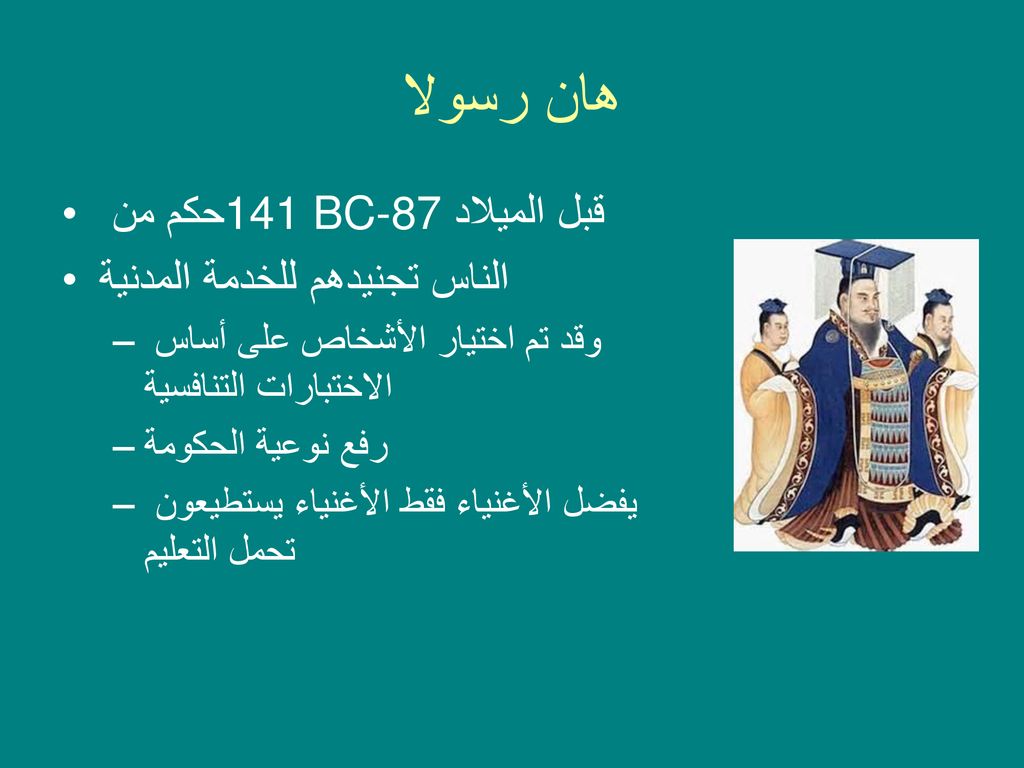 هان رسولا

• حكم من 141 BC-87 قبل الميلاد
• الناس تجنيدهم للخدمة المدنية
– وقد تم اختيار الأشخاص على أساس الاختبارات التنافسية
– رفع نوعية الحكومة
– يفضل الأغنياء فقط الأغنياء يستطيعون تحمل التعليم